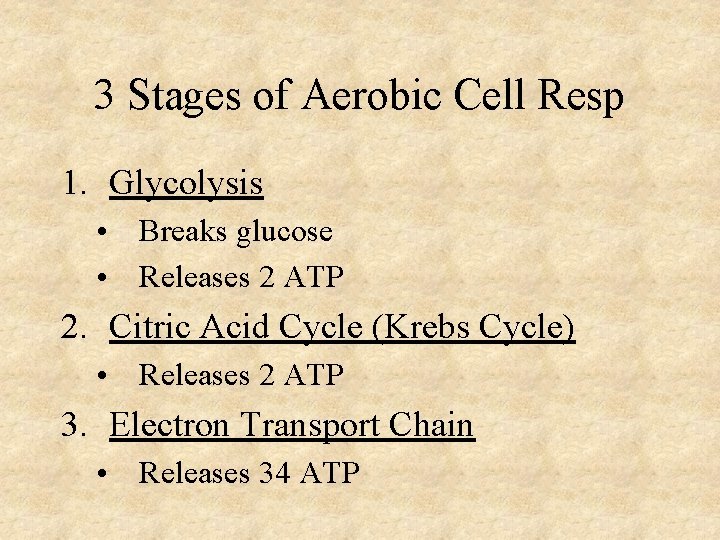 3 Stages of Aerobic Cell Resp

1. Glycolysis
• Breaks glucose
• Releases 2 ATP
2. Citric Acid Cycle (Krebs Cycle)
• Releases 2 ATP
3. Electron Transport Chain
• Releases 34 ATP